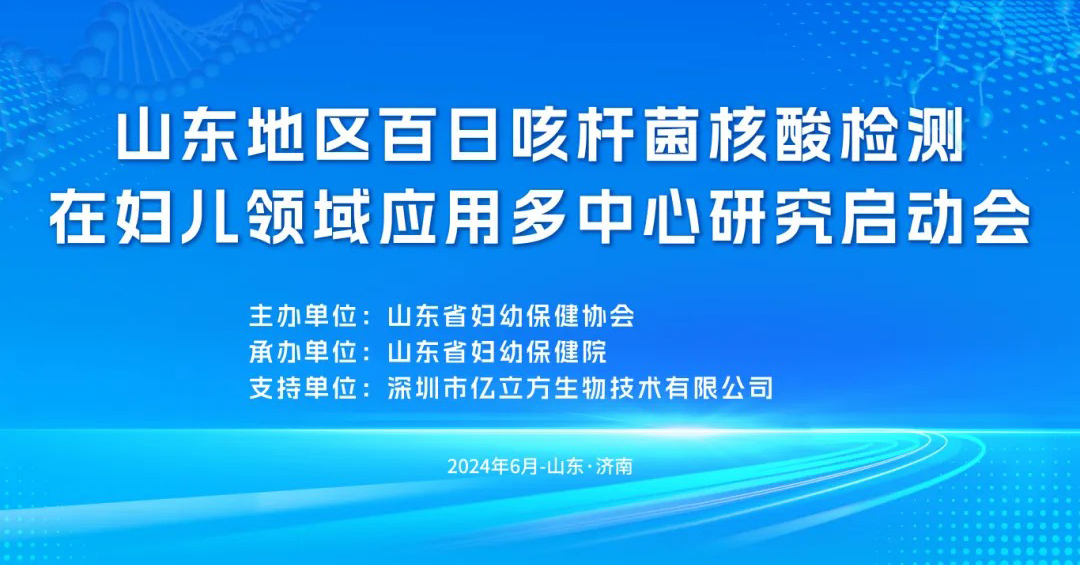 山东地区百日咳杆菌核酸检测
在妇儿领域应用多中心研究启动会

主办单位：山东省妇幼保健协会
承办单位：山东省妇幼保健院
支持单位：深圳市亿立方生物技术有限公司

2024年6月-山东·济南